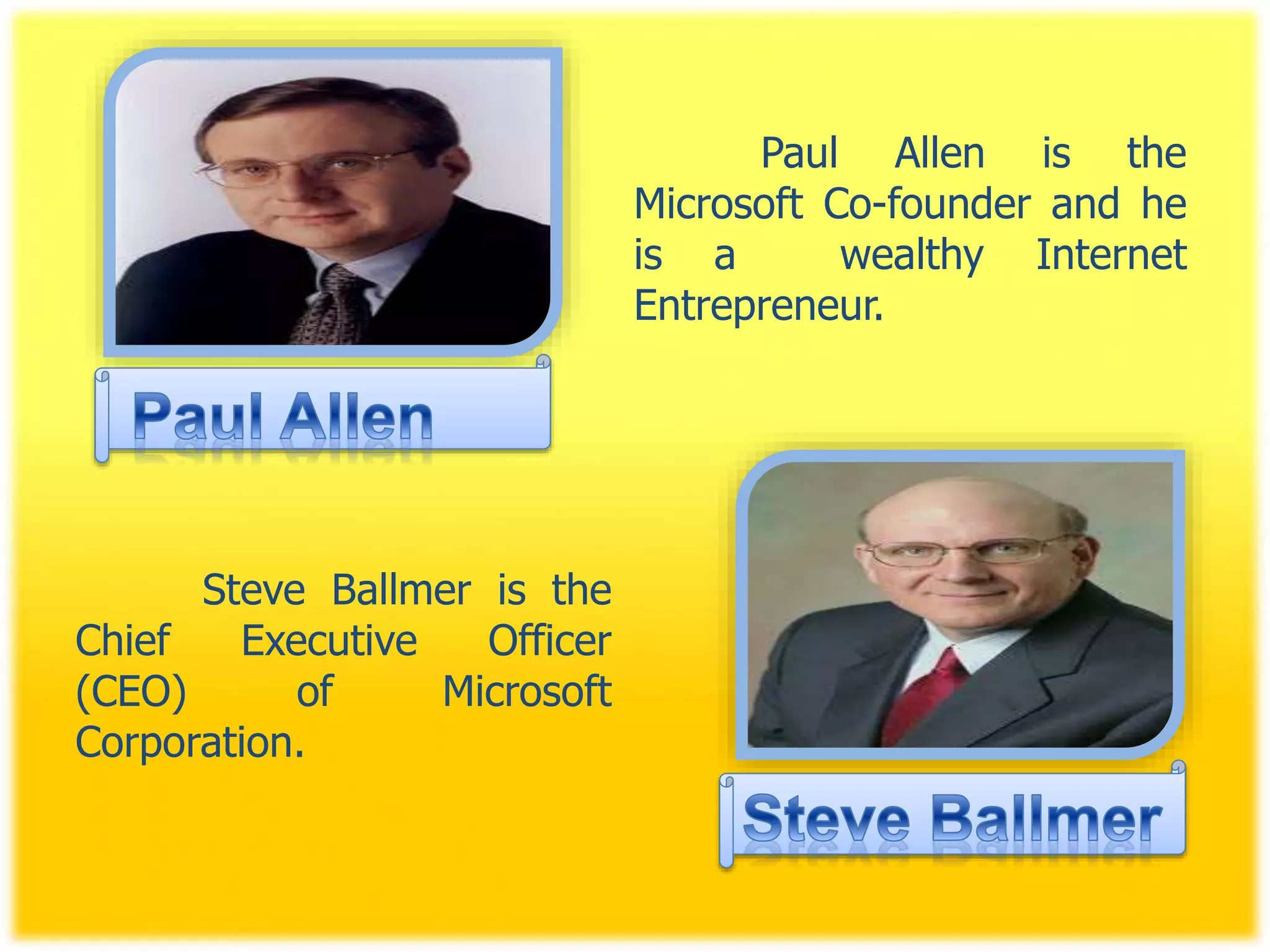 Paul Allen is the Microsoft Co-founder and he is a wealthy Internet Entrepreneur.

Paul Allen

Steve Ballmer is the Chief Executive Officer (CEO) of Microsoft Corporation.

Steve Ballmer